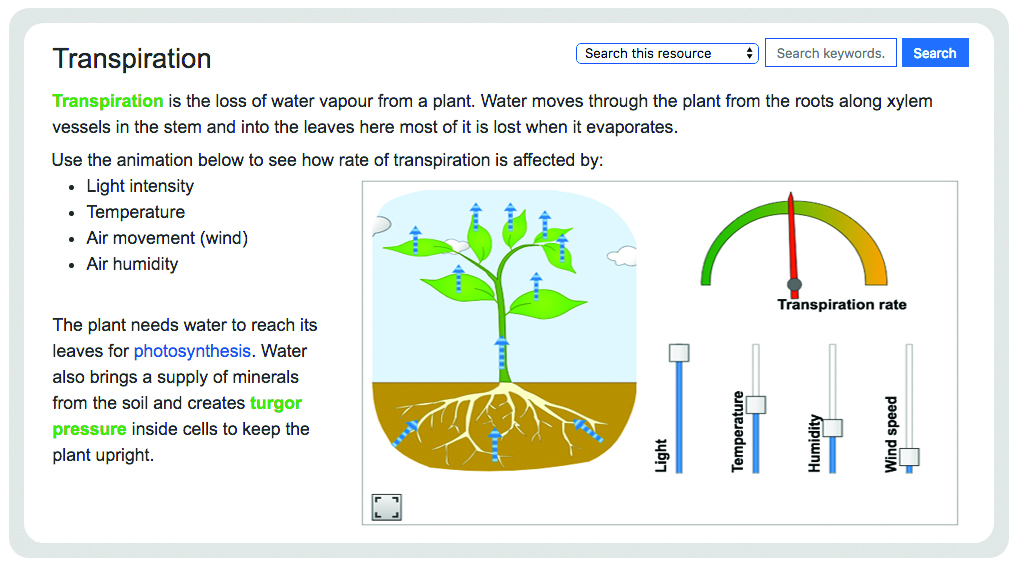 Transpiration

Search this resource
Search keywords.
Search

Transpiration is the loss of water vapour from a plant. Water moves through the plant from the roots along xylem vessels in the stem and into the leaves here most of it is lost when it evaporates.

Use the animation below to see how rate of transpiration is affected by:

- Light intensity
- Temperature
- Air movement (wind)
- Air humidity

The plant needs water to reach its leaves for photosynthesis. Water also brings a supply of minerals from the soil and creates turgor pressure inside cells to keep the plant upright.

Transpiration rate

Light
Temperature
Humidity
Wind speed